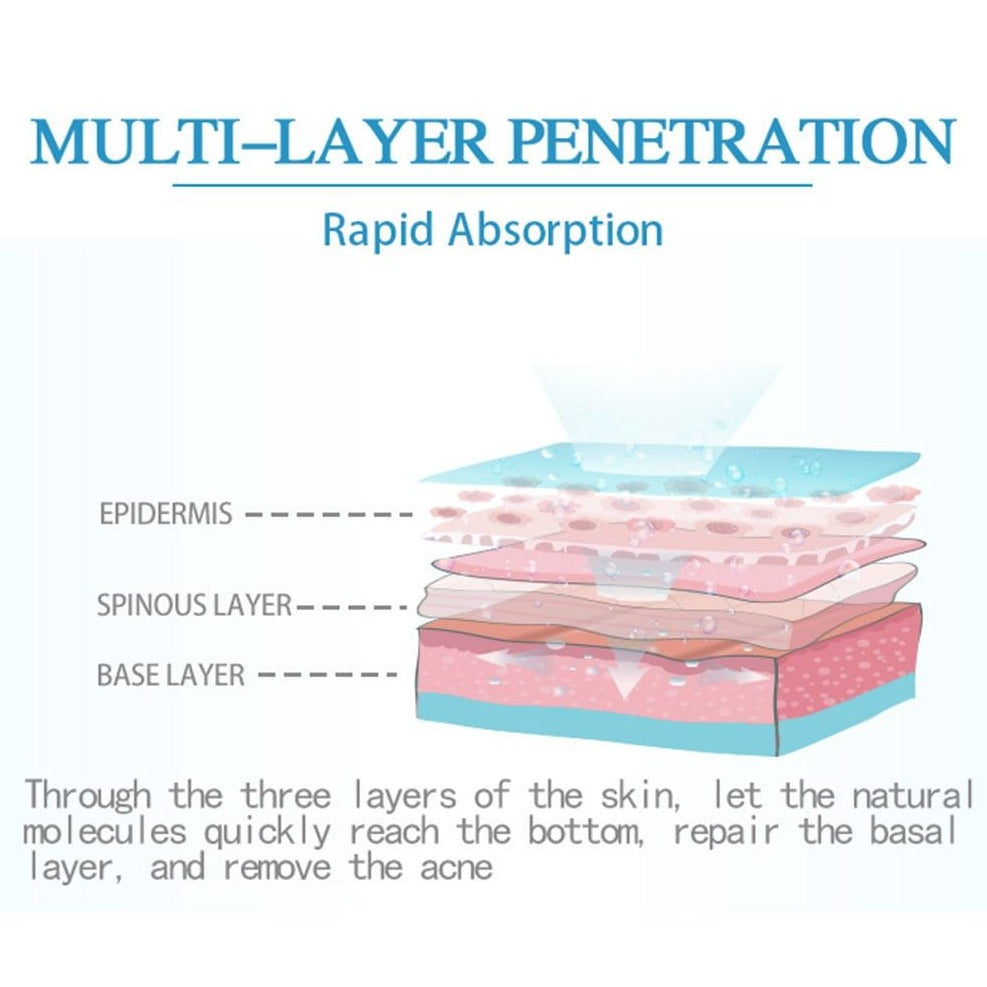 MULTI–LAYER PENETRATION

Rapid Absorption

EPIDERMIS

SPINOUS LAYER

BASE LAYER

Through the three layers of the skin, let the natural molecules quickly reach the bottom, repair the basal layer, and remove the acne